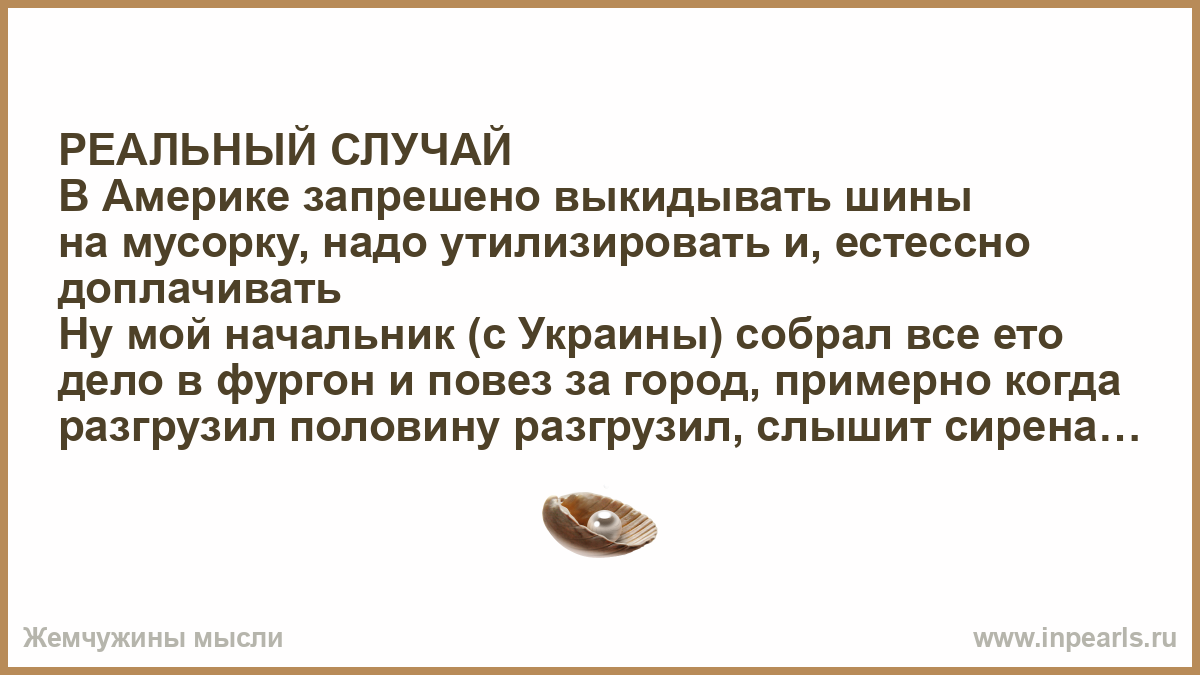 РЕАЛЬНЫЙ СЛУЧАЙ
В Америке запрешено выкидывать шины на мусорку, надо утилизировать и, естессно доплачивать
Ну мой начальник (с Украины) собрал все ето дело в фургон и повез за город, примерно когда разгрузил половину разгрузил, слышит сирена…

Жемчужины мысли
www.inpearls.ru